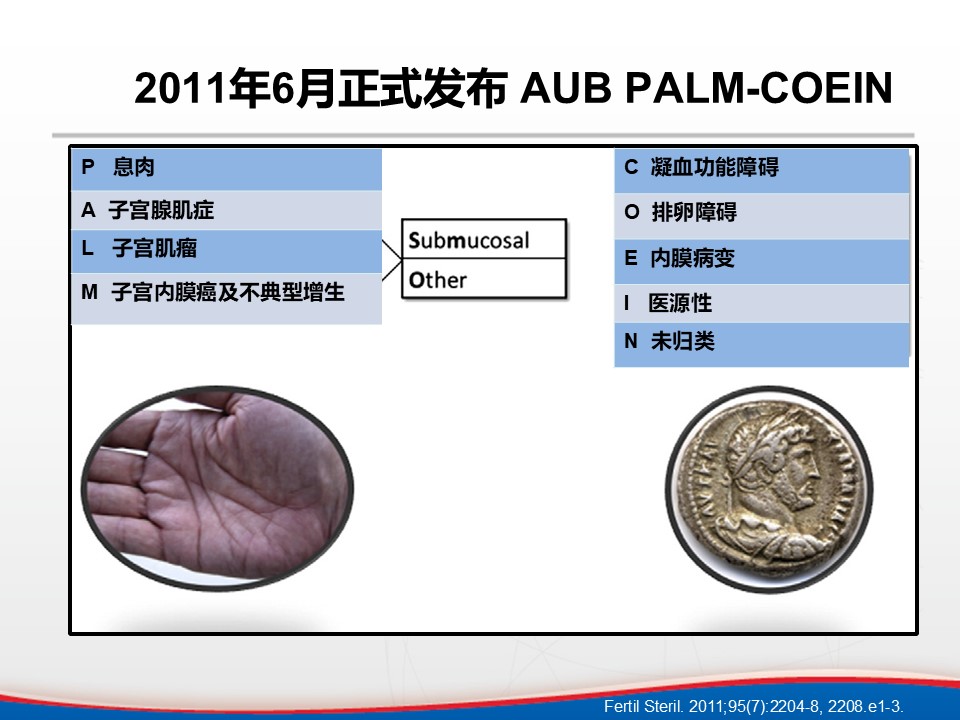 2011年6月正式发布 AUB PALM-COEIN

P 息肉
A 子宫腺肌症
L 子宫肌瘤
M 子宫内膜癌及不典型增生

Submucosal
Other

C 凝血功能障碍
O 排卵障碍
E 内膜病变
I 医源性
N 未归类

Fertil Steril. 2011;95(7):2204-8, 2208.e1-3.